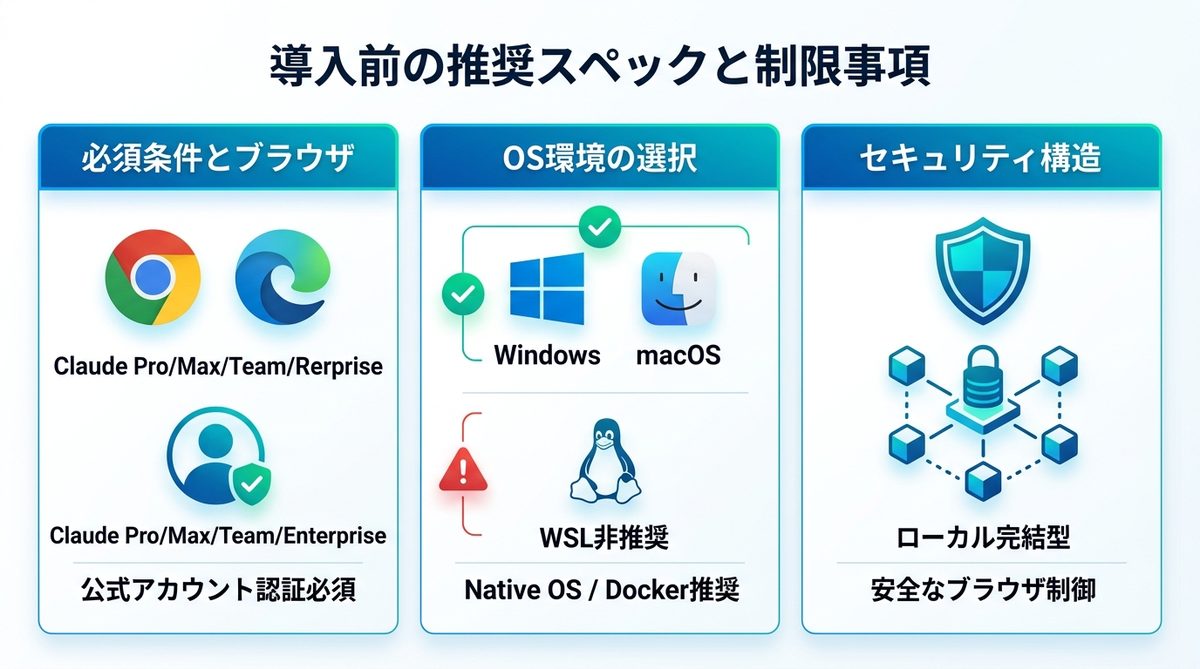 導入前の推奨スペックと制限事項

必須条件とブラウザ

Claude Pro/Max/Team/Rerprise

Claude Pro/Max/Team/Enterprise

公式アカウント認証必須

OS環境の選択

Windows

macOS

WSL非推奨

Native OS / Docker推奨

セキュリティ構造

ローカル完結型

安全なブラウザ制御